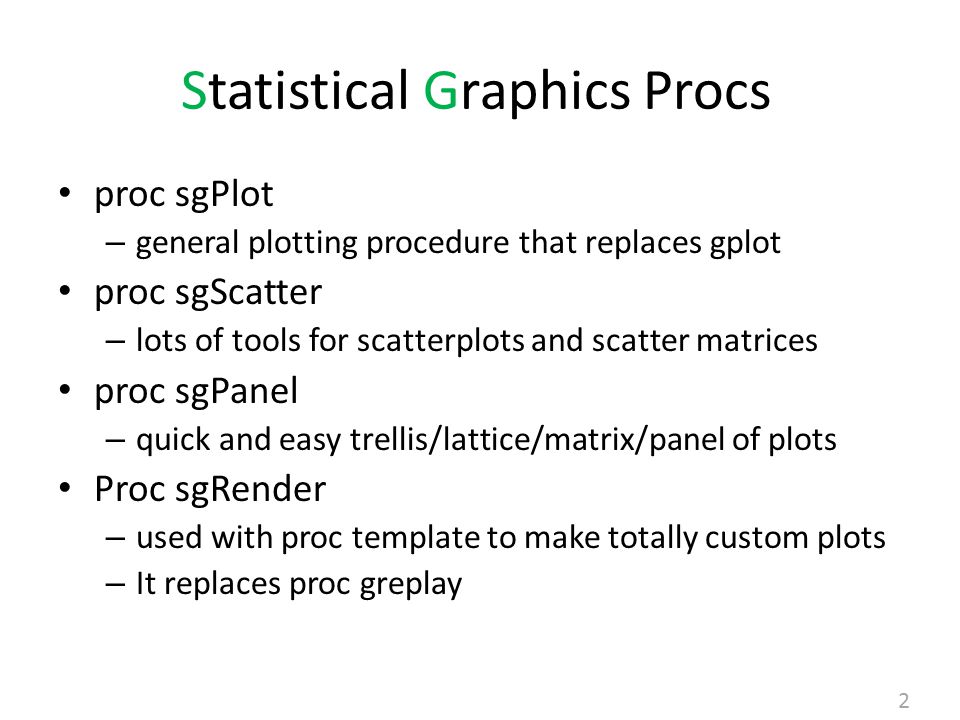 Statistical Graphics Procs

• proc sgPlot
– general plotting procedure that replaces gplot
• proc sgScatter
– lots of tools for scatterplots and scatter matrices
• proc sgPanel
– quick and easy trellis/lattice/matrix/panel of plots
• Proc sgRender
– used with proc template to make totally custom plots
– It replaces proc greplay

2